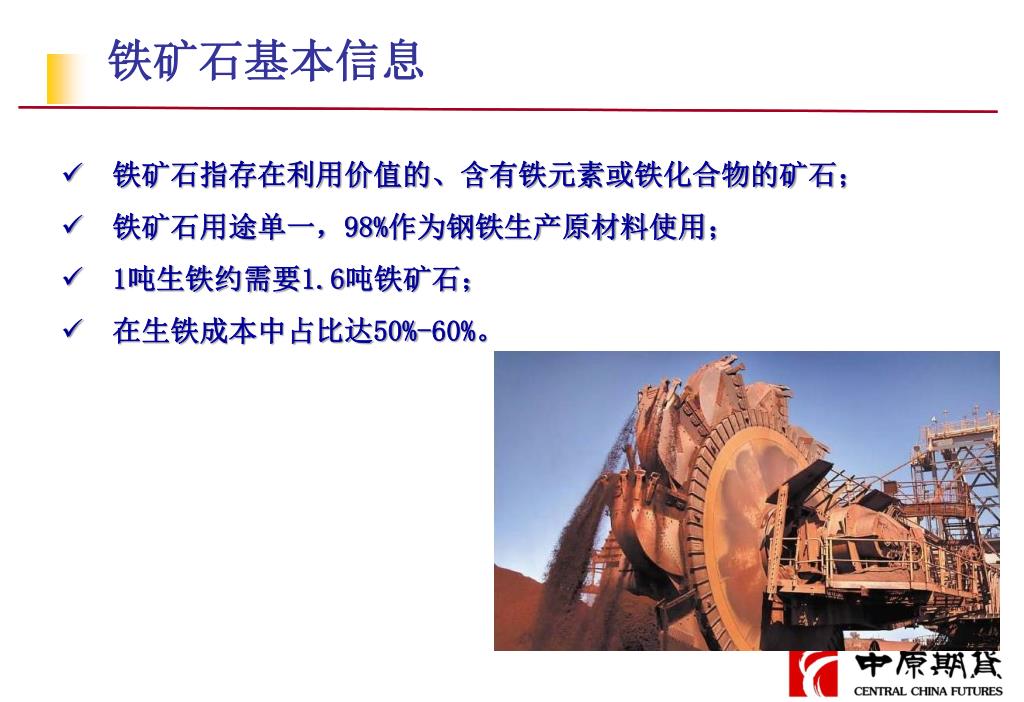 铁矿石基本信息

✓ 铁矿石指存在利用价值的、含有铁元素或铁化合物的矿石；

✓ 铁矿石用途单一，98%作为钢铁生产原材料使用；

✓ 1吨生铁约需要1.6吨铁矿石；

✓ 在生铁成本中占比达50%-60%。

中原期货
CENTRAL CHINA FUTURES